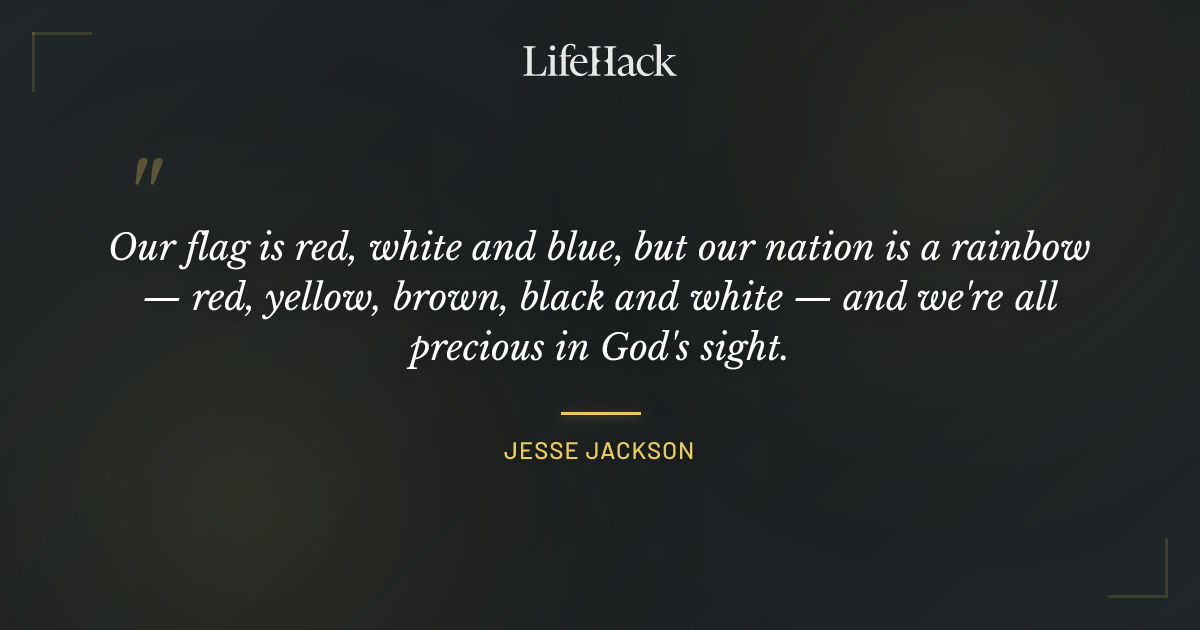 LifeHack

"

Our flag is red, white and blue, but our nation is a rainbow — red, yellow, brown, black and white — and we're all precious in God's sight.

JESSE JACKSON